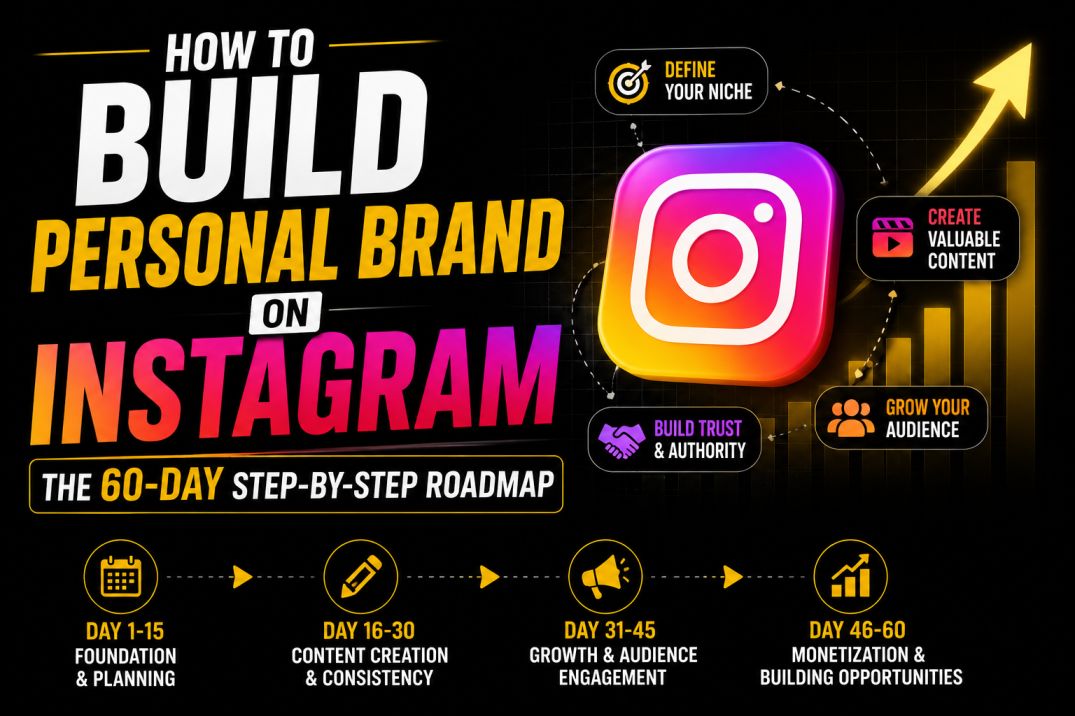 HOW TO
BUILD
PERSONAL BRAND
ON
INSTAGRAM

THE 60-DAY STEP-BY-STEP ROADMAP

DEFINE YOUR NICHE

CREATE VALUABLE CONTENT

GROW YOUR AUDIENCE

BUILD TRUST & AUTHORITY

DAY 1-15
FOUNDATION & PLANNING

DAY 16-30
CONTENT CREATION & CONSISTENCY

DAY 31-45
GROWTH & AUDIENCE ENGAGEMENT

DAY 46-60
MONETIZATION & BUILDING OPPORTUNITIES